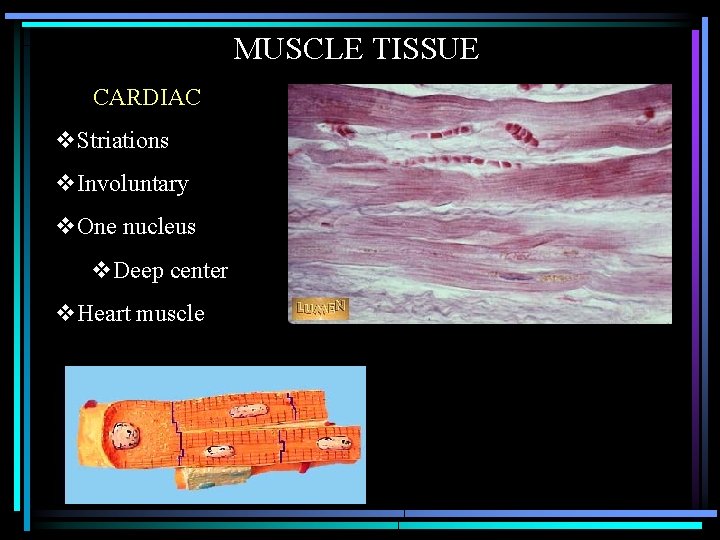 MUSCLE TISSUE

CARDIAC

❖Striations

❖Involuntary

❖One nucleus

❖Deep center

❖Heart muscle

LUMEN